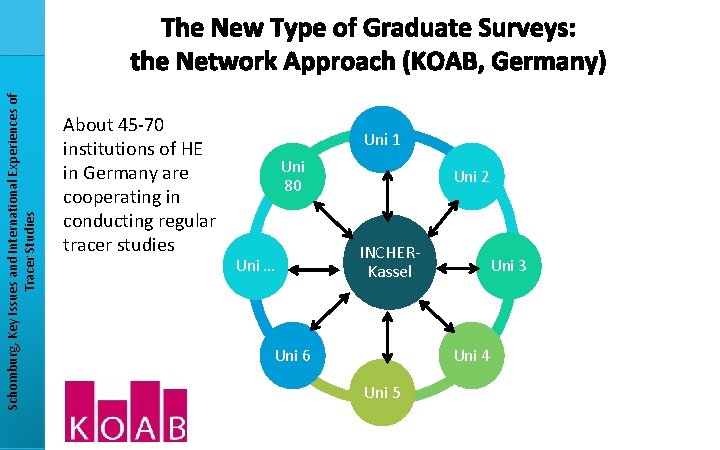 Schomburg, Key Issues and International Experiences of Tracer Studies

The New Type of Graduate Surveys: the Network Approach (KOAB, Germany)

About 45-70 institutions of HE in Germany are cooperating in conducting regular tracer studies

Uni 1

Uni 2

Uni 3

Uni 4

Uni 5

Uni 6

Uni ...

Uni 80

INCHER-Kassel

KOAB